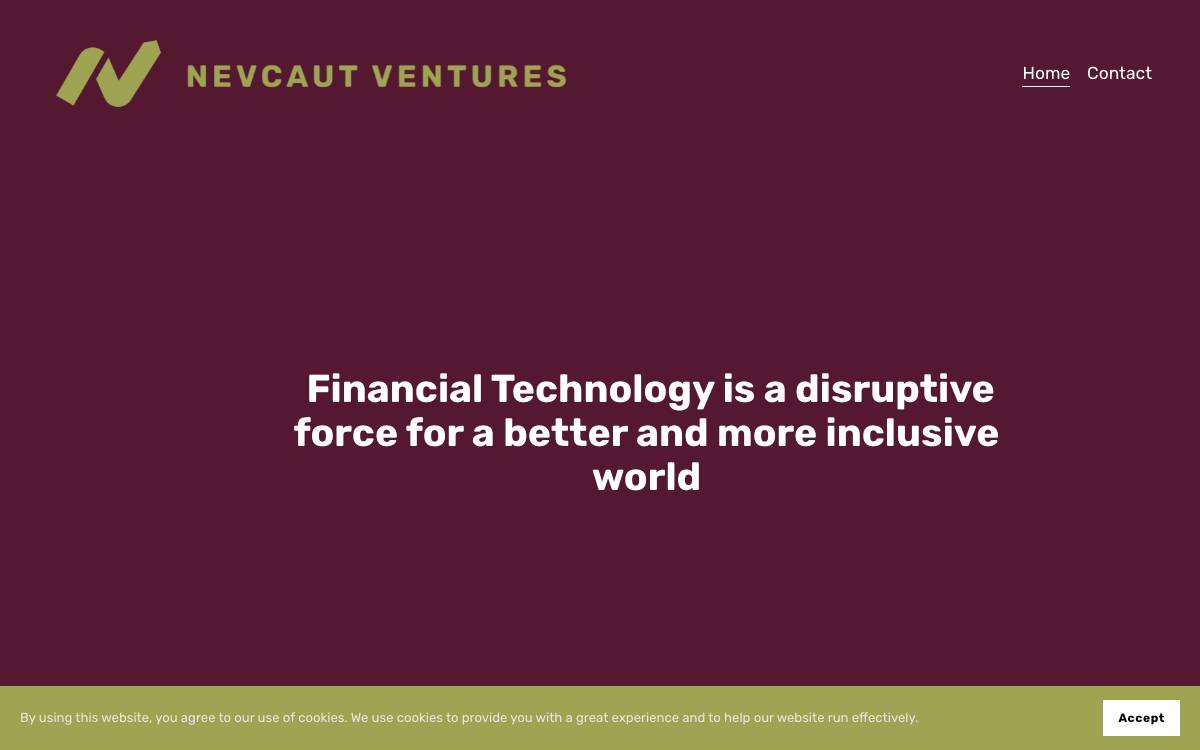 NEVCAUT VENTURES

Home Contact

Financial Technology is a disruptive force for a better and more inclusive world

By using this website, you agree to our use of cookies. We use cookies to provide you with a great experience and to help our website run effectively.

Accept